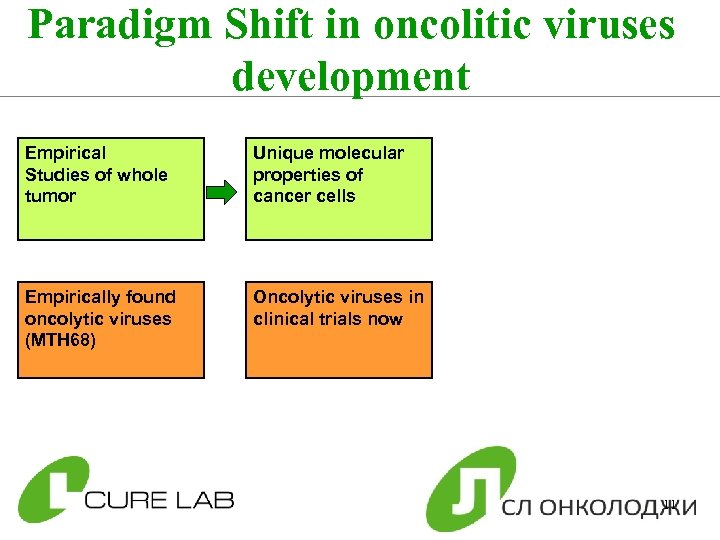 Paradigm Shift in oncolitic viruses development

Empirical Studies of whole tumor

Unique molecular properties of cancer cells

Empirically found oncolytic viruses (MTH68)

Oncolytic viruses in clinical trials now

CURE LAB

СЛ ОНКОЛОДЖИ